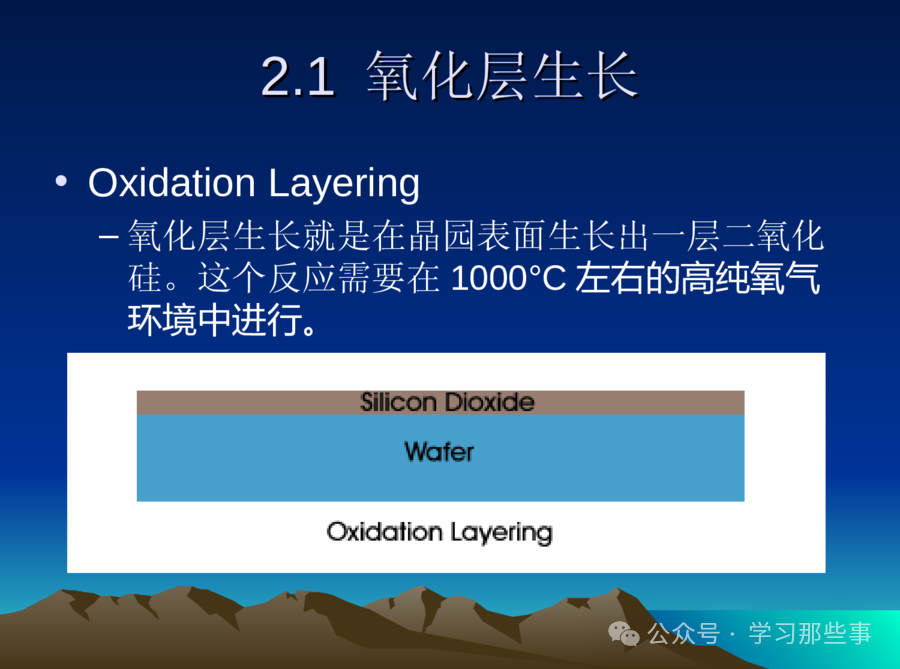 2.1 氧化层生长

• Oxidation Layering

– 氧化层生长就是在晶园表面生长出一层二氧化硅。这个反应需要在 1000°C 左右的高纯氧气环境中进行。

Silicon Dioxide

Wafer

Oxidation Layering

公众号 · 学习那些事